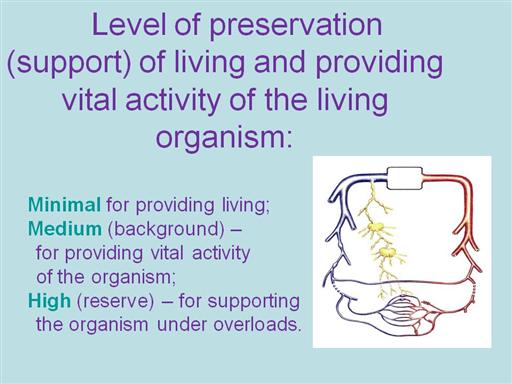 Level of preservation (support) of living and providing vital activity of the living organism:

Minimal for providing living;
Medium (background) – for providing vital activity of the organism;
High (reserve) – for supporting the organism under overloads.